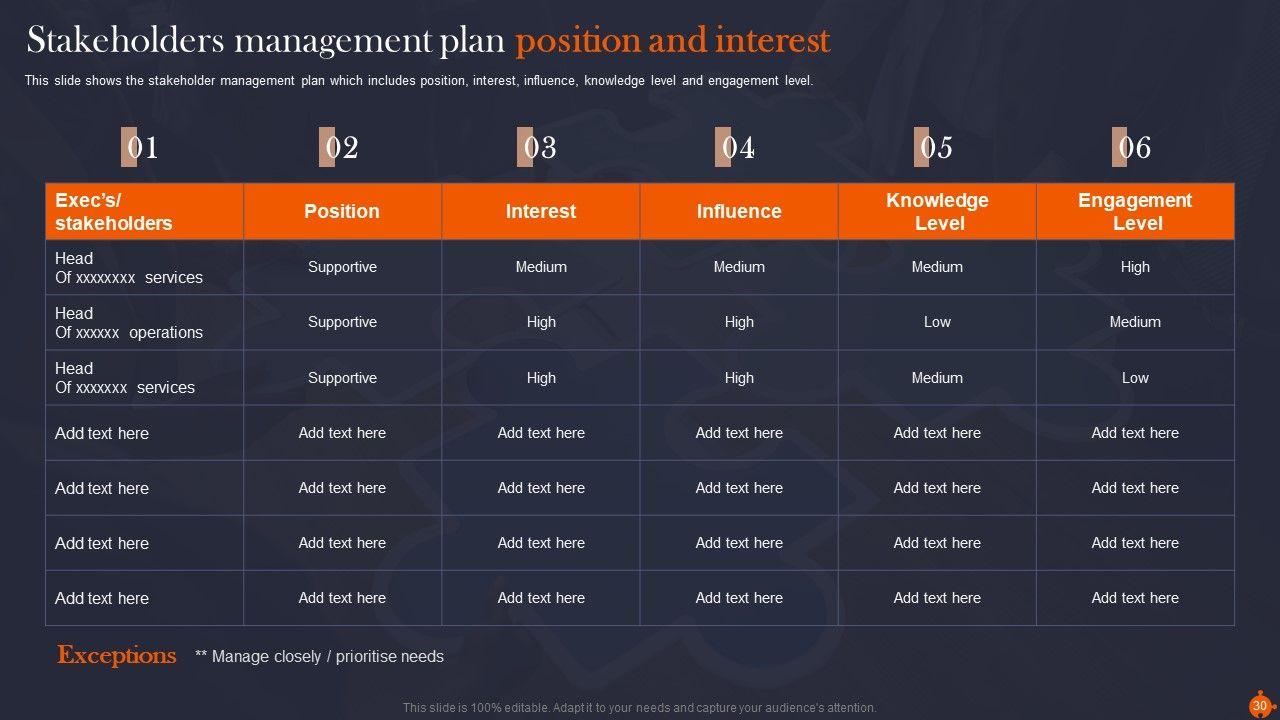 Stakeholders management plan position and interest

This slide shows the stakeholder management plan which includes position, interest, influence, knowledge level and engagement level.

01 02 03 04 05 06

| Exec's/ stakeholders | Position | Interest | Influence | Knowledge Level | Engagement Level |
|---|---|---|---|---|---|
| Head Of xxxxxxxx services | Supportive | Medium | Medium | Medium | High |
| Head Of xxxxxx operations | Supportive | High | High | Low | Medium |
| Head Of xxxxxxx services | Supportive | High | High | Medium | Low |
| Add text here | Add text here | Add text here | Add text here | Add text here | Add text here |
| Add text here | Add text here | Add text here | Add text here | Add text here | Add text here |
| Add text here | Add text here | Add text here | Add text here | Add text here | Add text here |
| Add text here | Add text here | Add text here | Add text here | Add text here | Add text here |

Exceptions ** Manage closely / prioritise needs

This slide is 100% editable. Adapt it to your needs and capture your audience's attention.

30